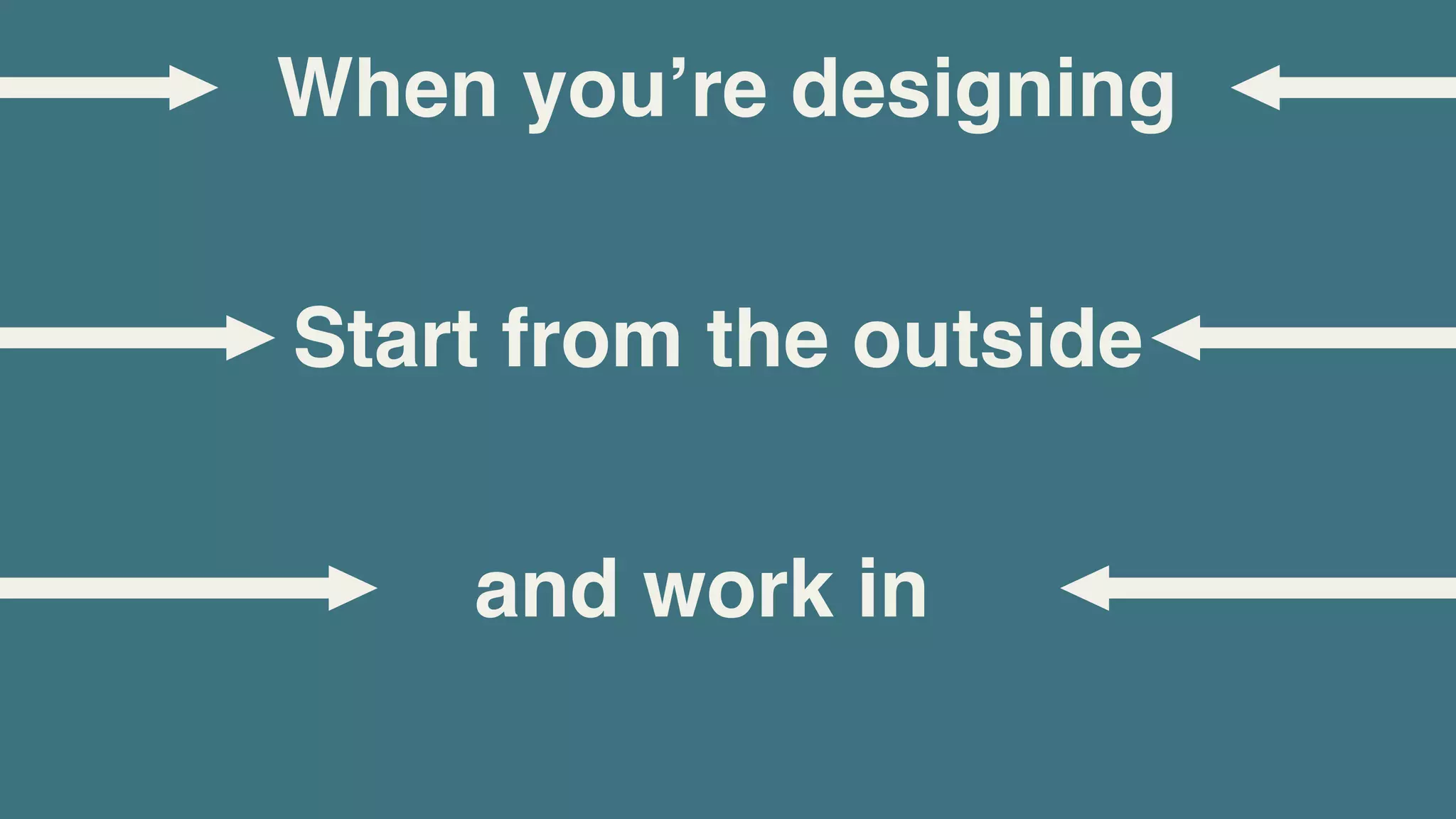 When you’re designing

Start from the outside

and work in